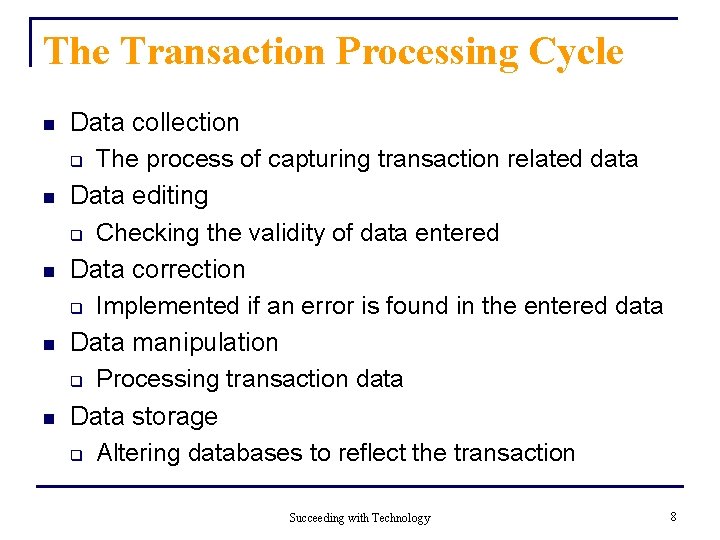 The Transaction Processing Cycle

- Data collection
  - The process of capturing transaction related data
- Data editing
  - Checking the validity of data entered
- Data correction
  - Implemented if an error is found in the entered data
- Data manipulation
  - Processing transaction data
- Data storage
  - Altering databases to reflect the transaction

Succeeding with Technology

8